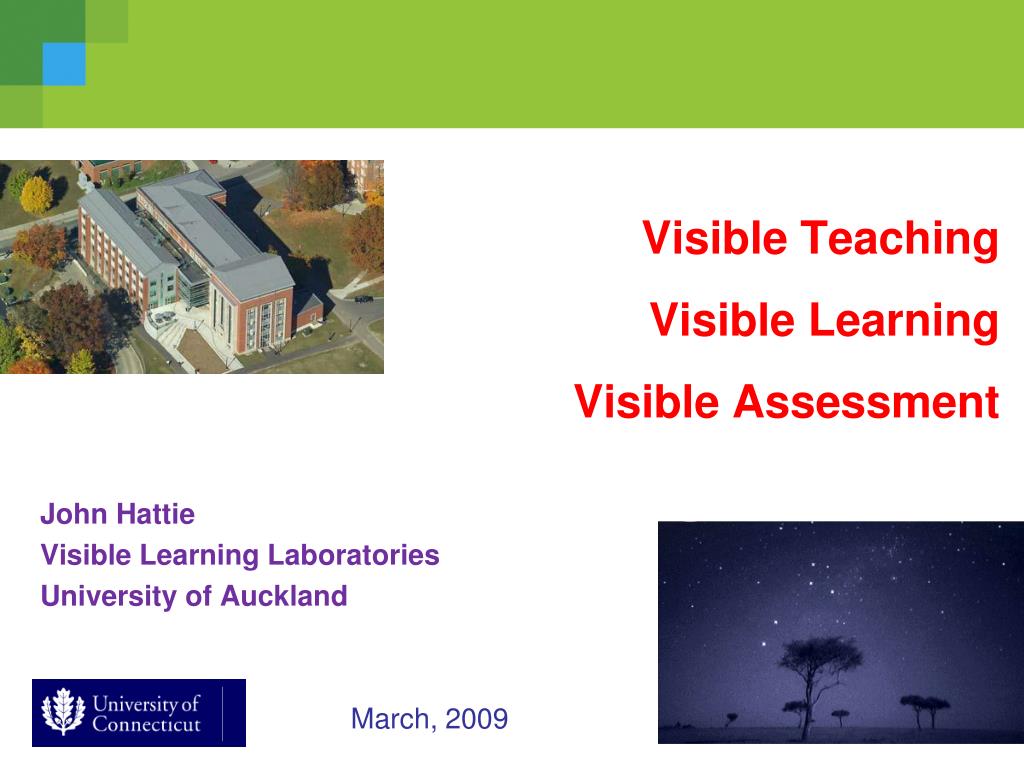 Visible Teaching

Visible Learning

Visible Assessment

John Hattie
Visible Learning Laboratories
University of Auckland

University of Connecticut

March, 2009